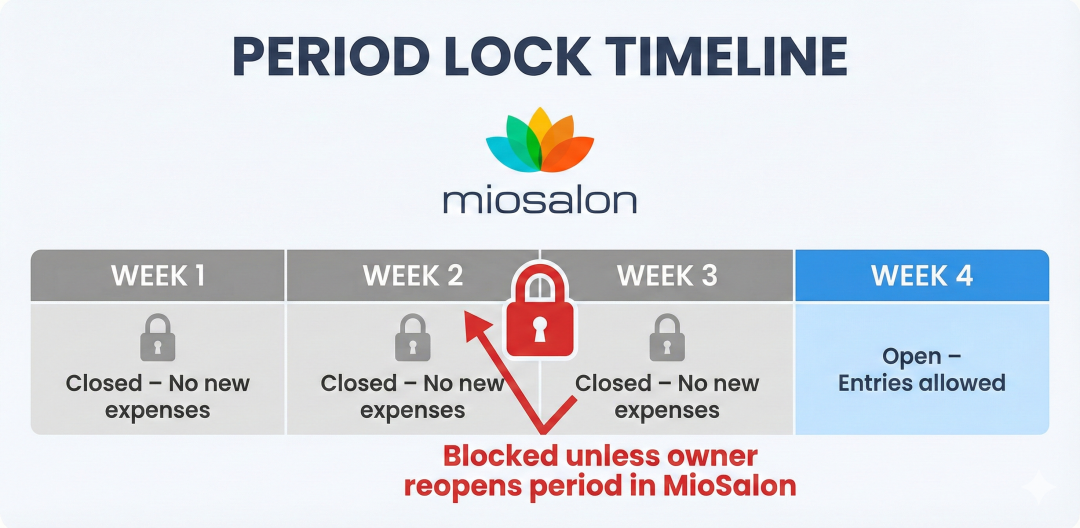 PERIOD LOCK TIMELINE

miosalon

| WEEK 1 | WEEK 2 | WEEK 3 | WEEK 4 |
|---|---|---|---|
| Closed – No new expenses | Closed – No new expenses | Closed – No new expenses | Open – Entries allowed |

Blocked unless owner reopens period in MioSalon